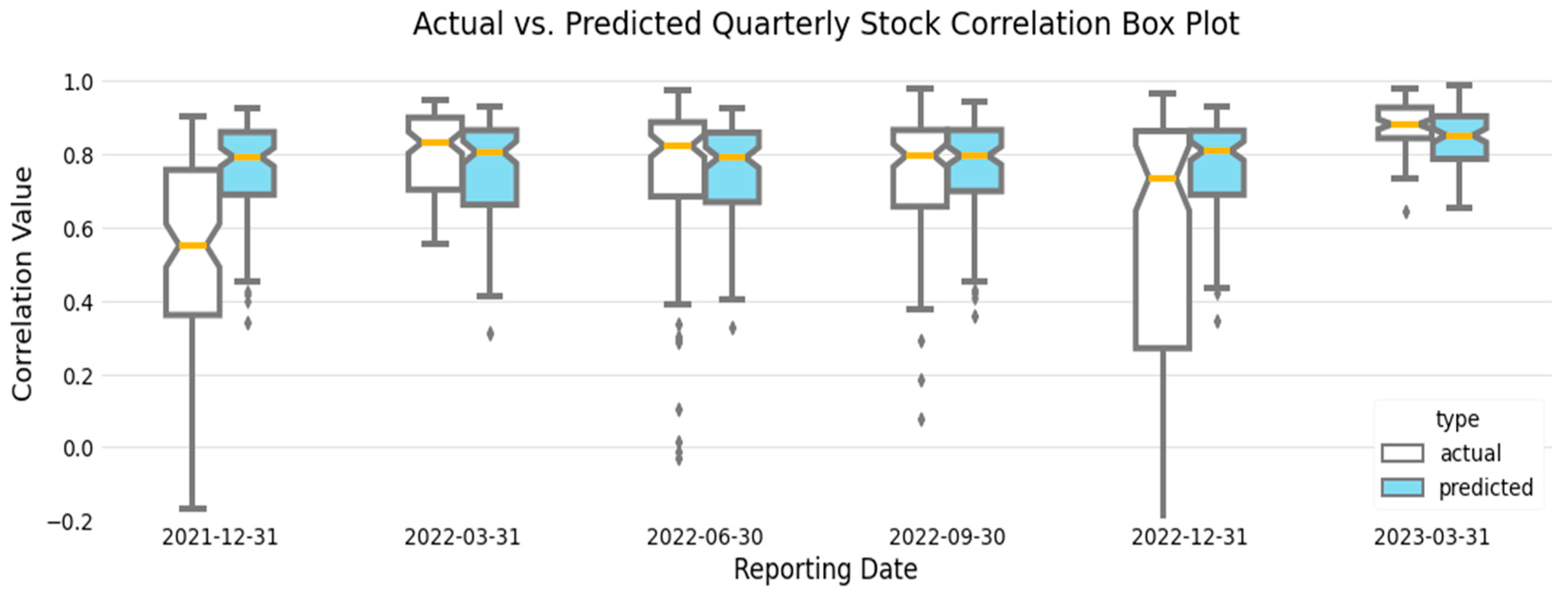 Actual vs. Predicted Quarterly Stock Correlation Box Plot

Correlation Value

1.0
0.8
0.6
0.4
0.2
0.0
−0.2

2021-12-31
2022-03-31
2022-06-30
2022-09-30
2022-12-31
2023-03-31

Reporting Date

type
actual
predicted